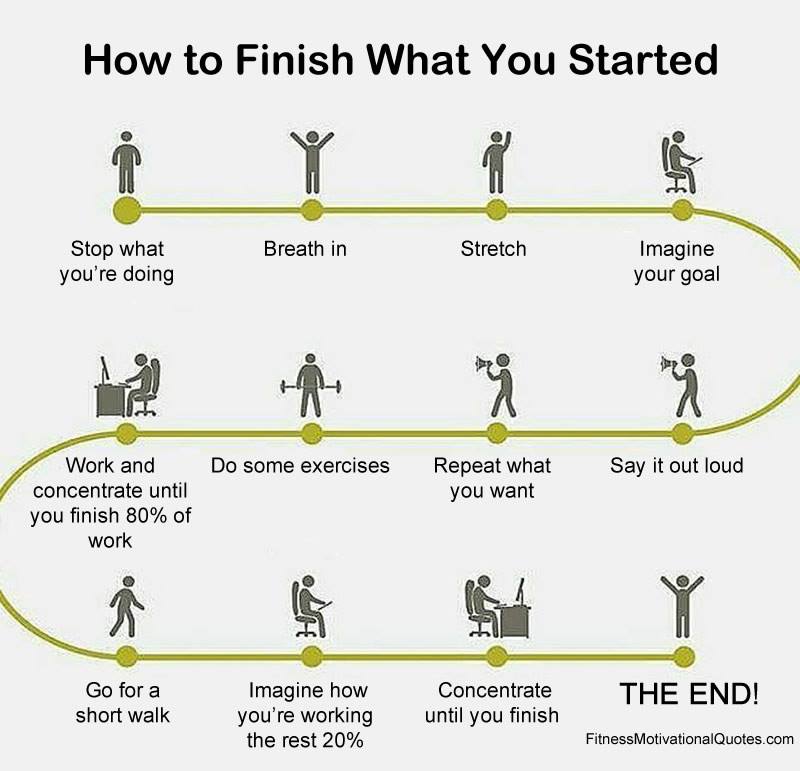 How to Finish What You Started

Stop what you're doing

Breath in

Stretch

Imagine your goal

Say it out loud

Repeat what you want

Do some exercises

Work and concentrate until you finish 80% of work

Go for a short walk

Imagine how you're working the rest 20%

Concentrate until you finish

THE END!

FitnessMotivationalQuotes.com